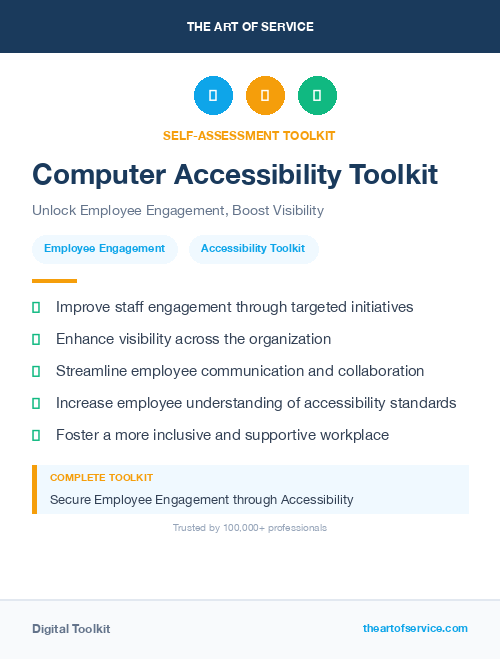 THE ART OF SERVICE

SELF-ASSESSMENT TOOLKIT

Computer Accessibility Toolkit

Unlock Employee Engagement, Boost Visibility

Employee Engagement

Accessibility Toolkit

Improve staff engagement through targeted initiatives

Enhance visibility across the organization

Streamline employee communication and collaboration

Increase employee understanding of accessibility standards

Foster a more inclusive and supportive workplace

COMPLETE TOOLKIT

Secure Employee Engagement through Accessibility

Trusted by 100,000+ professionals

Digital Toolkit

theartofservice.com